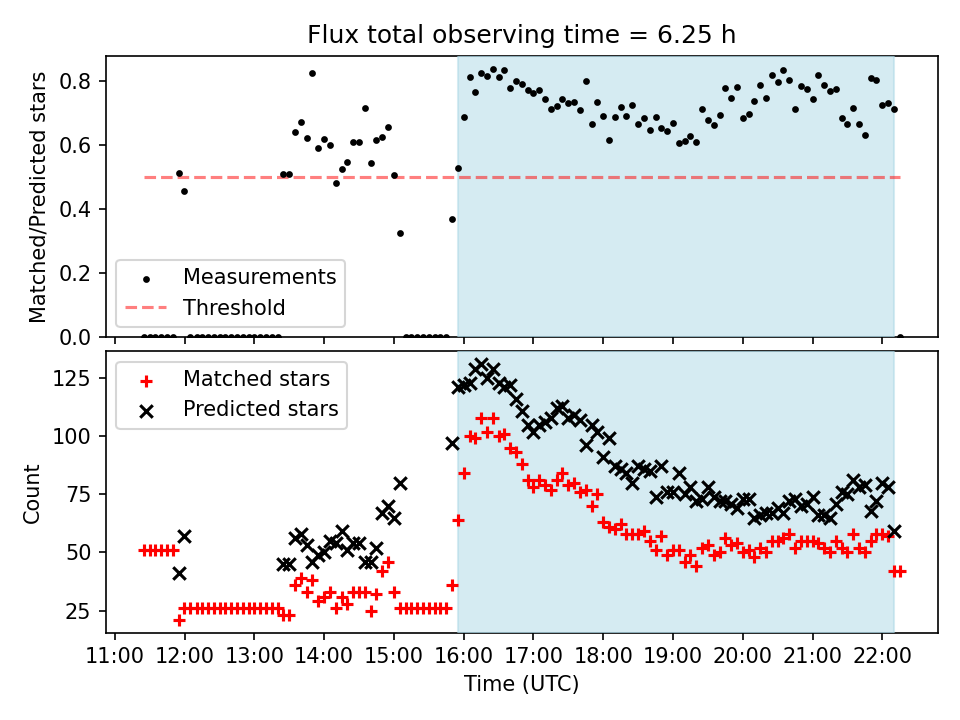 Flux total observing time = 6.25 h

Matched/Predicted stars

0.8
0.6
0.4
0.2
0.0

Measurements
Threshold

Count

125
100
75
50
25

Matched stars
Predicted stars

11:00 12:00 13:00 14:00 15:00 16:00 17:00 18:00 19:00 20:00 21:00 22:00

Time (UTC)